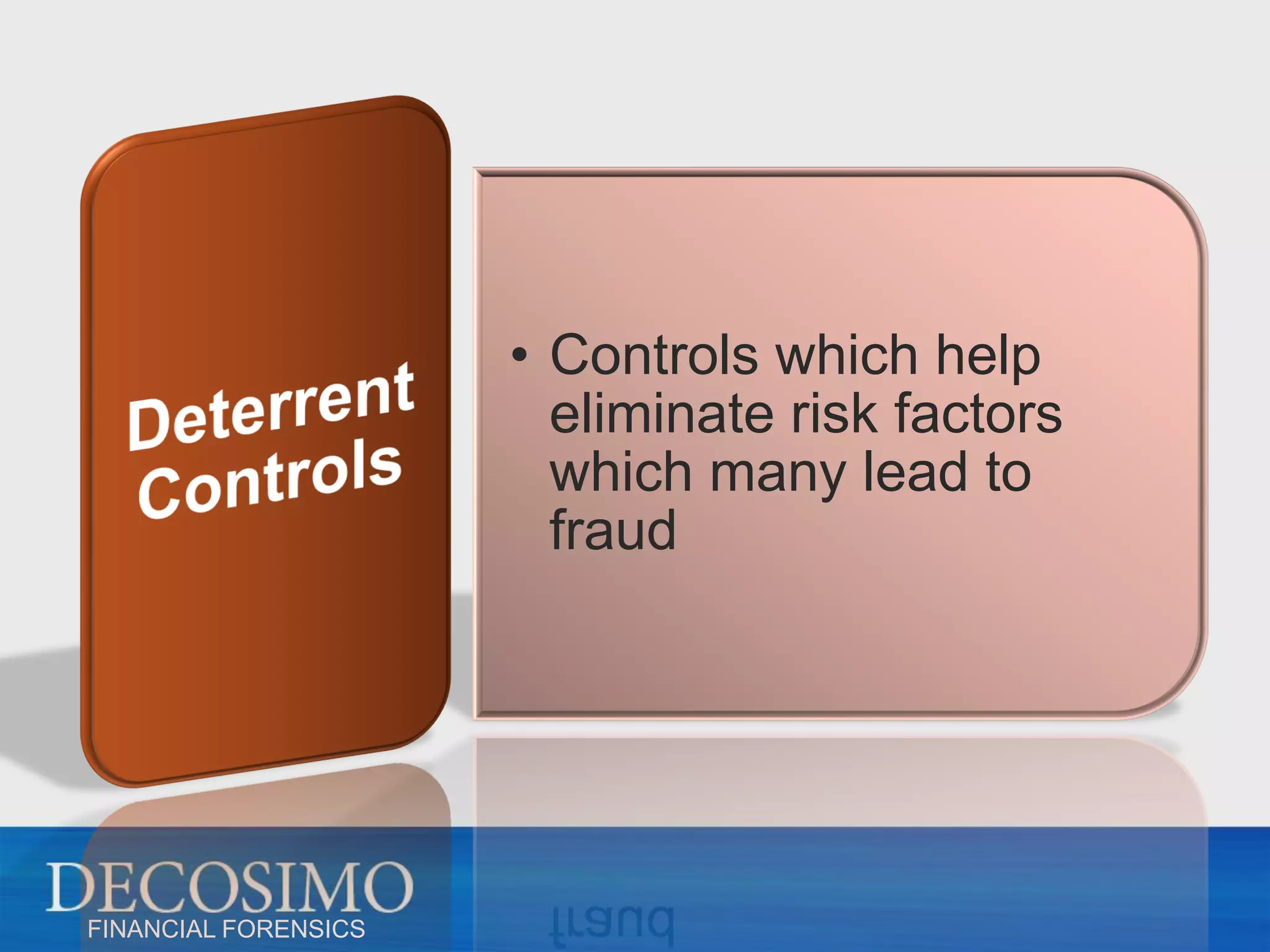 Deterrent Controls

• Controls which help eliminate risk factors which many lead to fraud

DECOSIMO
FINANCIAL FORENSICS